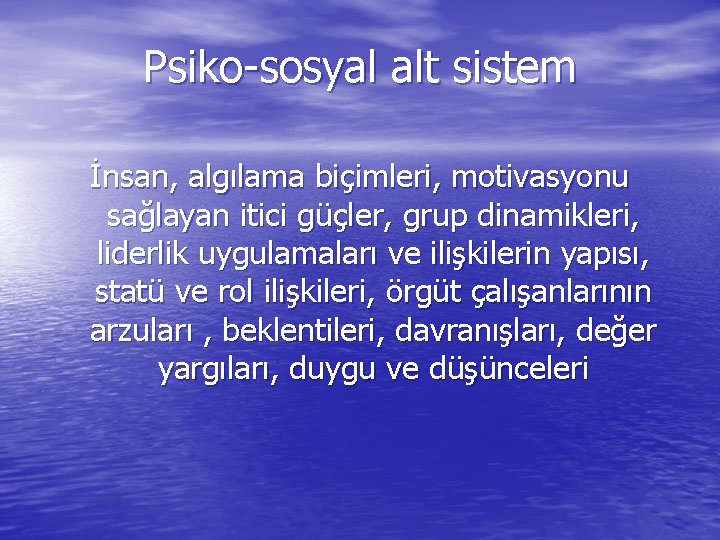 Psiko-sosyal alt sistem

İnsan, algılama biçimleri, motivasyonu sağlayan itici güçler, grup dinamikleri, liderlik uygulamaları ve ilişkilerin yapısı, statü ve rol ilişkileri, örgüt çalışanlarının arzuları , beklentileri, davranışları, değer yargıları, duygu ve düşünceleri